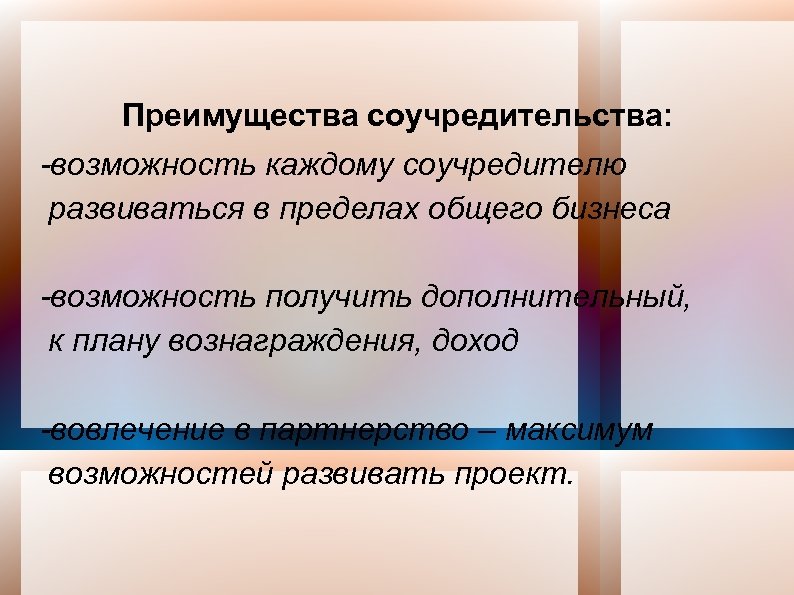 Преимущества соучредительства:

-возможность каждому соучредителю развиваться в пределах общего бизнеса

-возможность получить дополнительный, к плану вознаграждения, доход

-вовлечение в партнерство – максимум возможностей развивать проект.